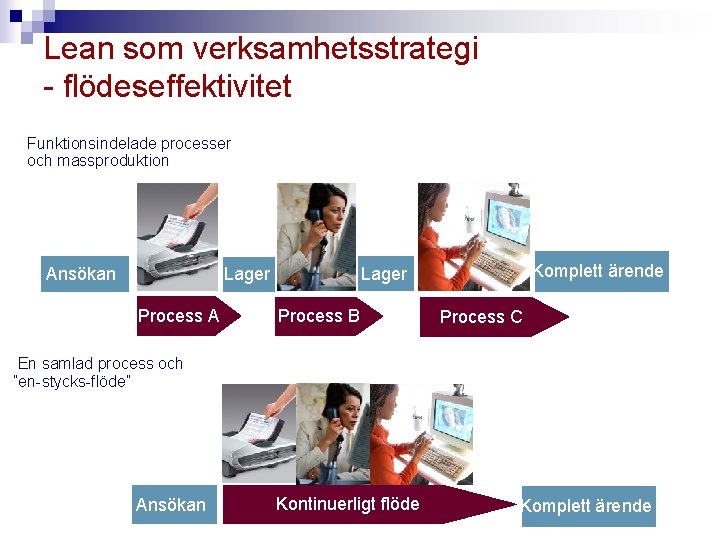 Lean som verksamhetsstrategi
- flödeseffektivitet

Funktionsindelade processer och massproduktion

Ansökan

Lager

Lager

Komplett ärende

Process A

Process B

Process C

En samlad process och "en-stycks-flöde"

Ansökan

Kontinuerligt flöde

Komplett ärende